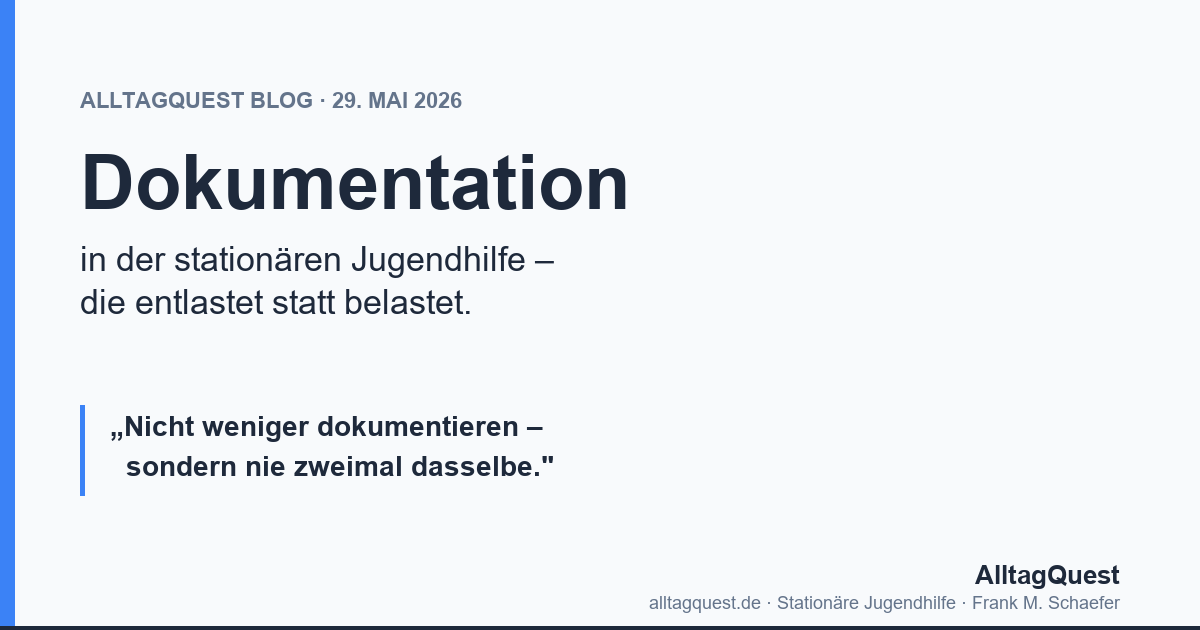 ALLTAGQUEST BLOG · 29. MAI 2026

Dokumentation

in der stationären Jugendhilfe – die entlastet statt belastet.

„Nicht weniger dokumentieren – sondern nie zweimal dasselbe."

AlltagQuest

alltagquest.de · Stationäre Jugendhilfe · Frank M. Schaefer